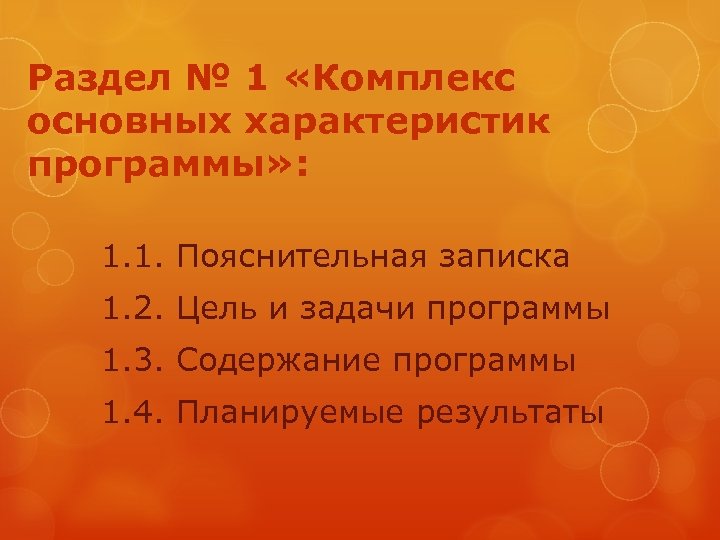 Раздел № 1 «Комплекс основных характеристик программы»:

1.1. Пояснительная записка

1.2. Цель и задачи программы

1.3. Содержание программы

1.4. Планируемые результаты